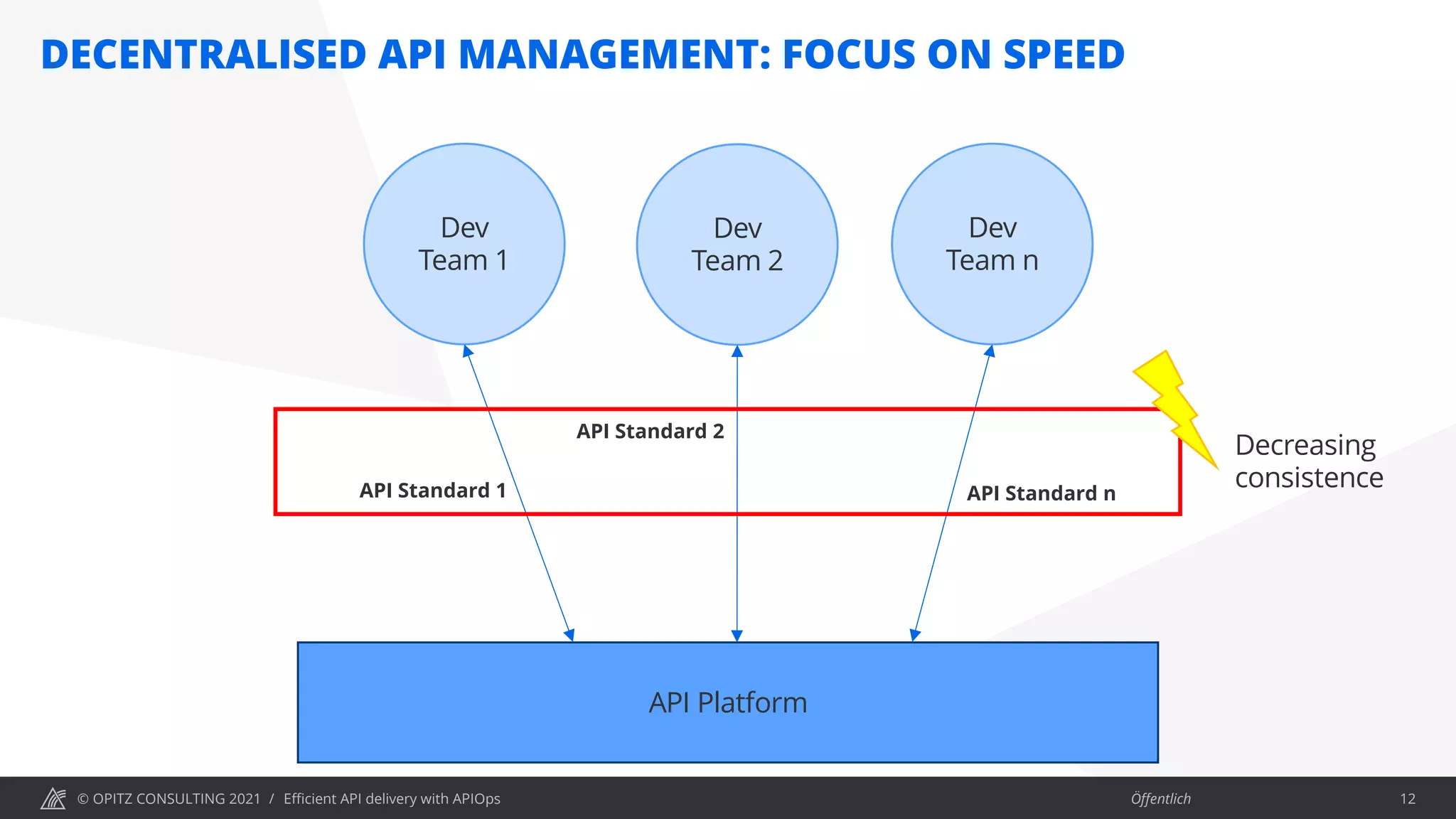 DECENTRALISED API MANAGEMENT: FOCUS ON SPEED

Dev Team 1

Dev Team 2

Dev Team n

API Standard 2

API Standard 1

API Standard n

Decreasing consistence

API Platform

© OPITZ CONSULTING 2021 / Efficient API delivery with APIOps

Öffentlich

12